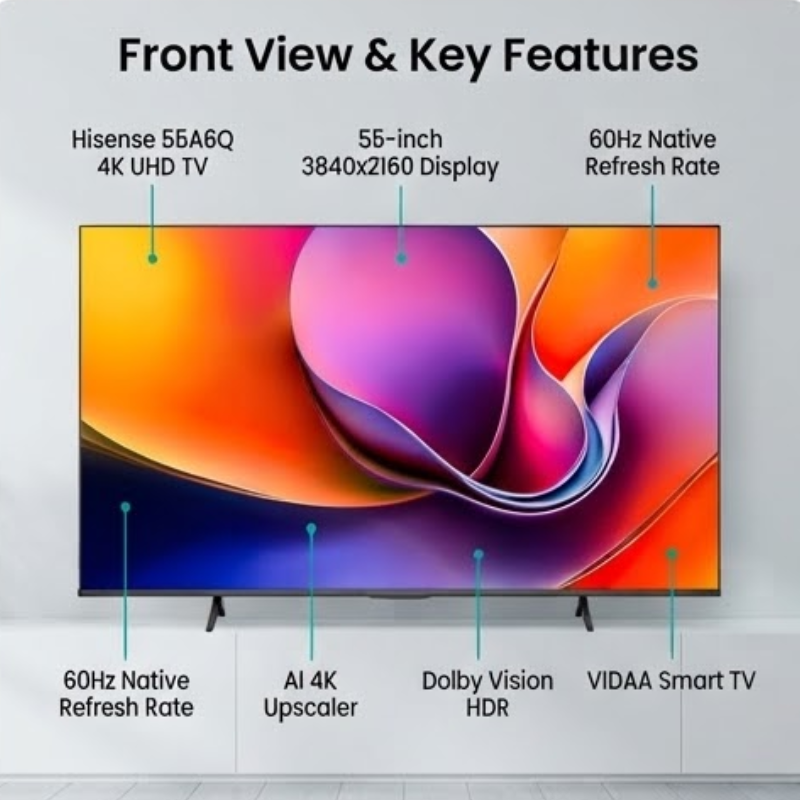 Front View & Key Features

Hisense 55A6Q 4K UHD TV

55-inch 3840x2160 Display

60Hz Native Refresh Rate

60Hz Native Refresh Rate

AI 4K Upscaler

Dolby Vision HDR

VIDAA Smart TV